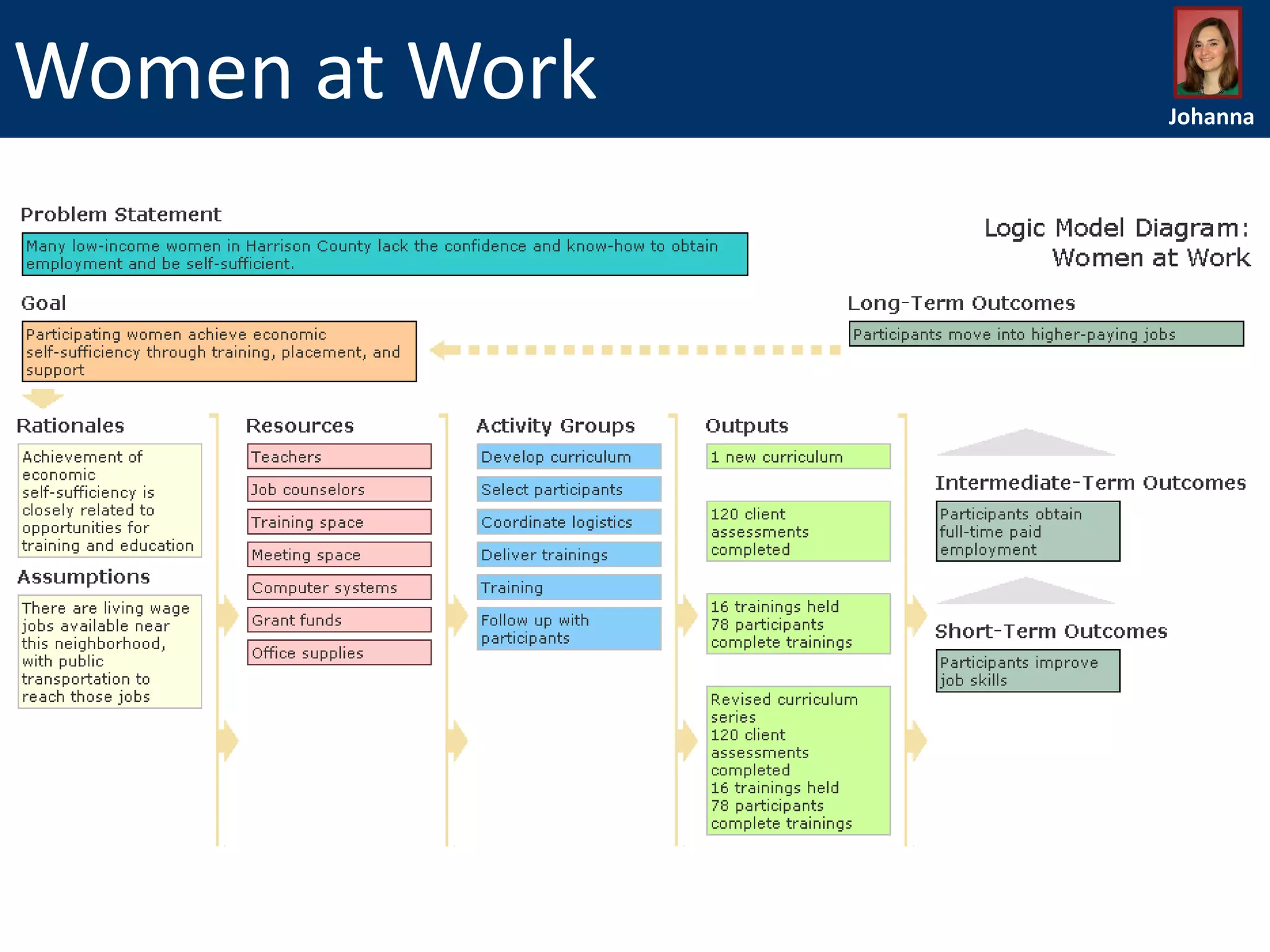 Women at Work

Johanna

Problem Statement

Many low-income women in Harrison County lack the confidence and know-how to obtain employment and be self-sufficient.

Logic Model Diagram: Women at Work

Goal

Participating women achieve economic self-sufficiency through training, placement, and support

Long-Term Outcomes

Participants move into higher-paying jobs

Rationales

Achievement of economic self-sufficiency is closely related to opportunities for training and education

Assumptions

There are living wage jobs available near this neighborhood, with public transportation to reach those jobs

Resources

Teachers

Job counselors

Training space

Meeting space

Computer systems

Grant funds

Office supplies

Activity Groups

Develop curriculum

Select participants

Coordinate logistics

Deliver trainings

Training

Follow up with participants

Outputs

1 new curriculum

120 client assessments completed

16 trainings held
78 participants complete trainings

Revised curriculum series
120 client assessments completed
16 trainings held
78 participants complete trainings

Intermediate-Term Outcomes

Participants obtain full-time paid employment

Short-Term Outcomes

Participants improve job skills